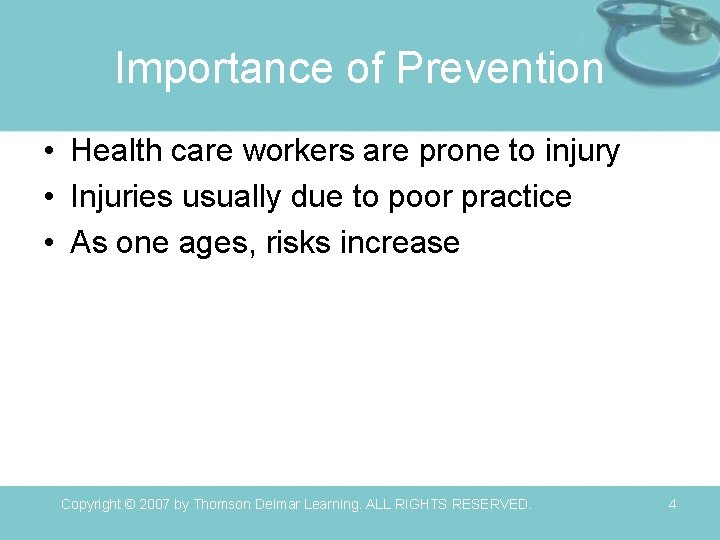 Importance of Prevention

• Health care workers are prone to injury
• Injuries usually due to poor practice
• As one ages, risks increase

Copyright © 2007 by Thomson Delmar Learning. ALL RIGHTS RESERVED.

4